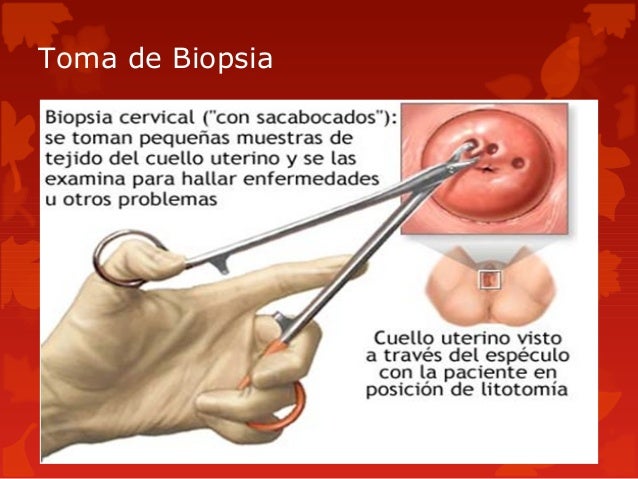 Toma de Biopsia

Biopsia cervical ("con sacabocados"): se toman pequeñas muestras de tejido del cuello uterino y se las examina para hallar enfermedades u otros problemas

Cuello uterino visto a través del espéculo con la paciente en posición de litotomía